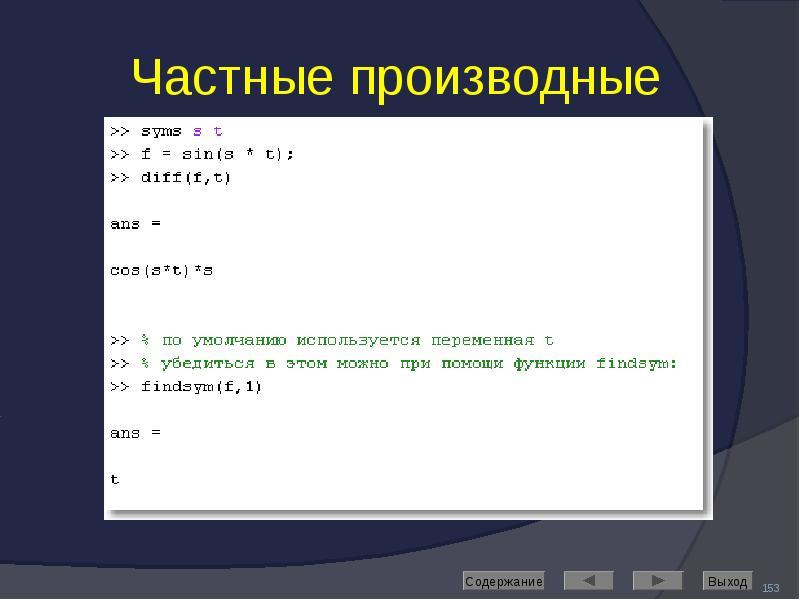 Частные производные

>> syms s t
>> f = sin(s * t);
>> diff(f,t)

ans =

cos(s*t)*s

>> % по умолчанию используется переменная t
>> % убедиться в этом можно при помощи функции findsym:
>> findsym(f,1)

ans =

t

Содержание

Выход

153